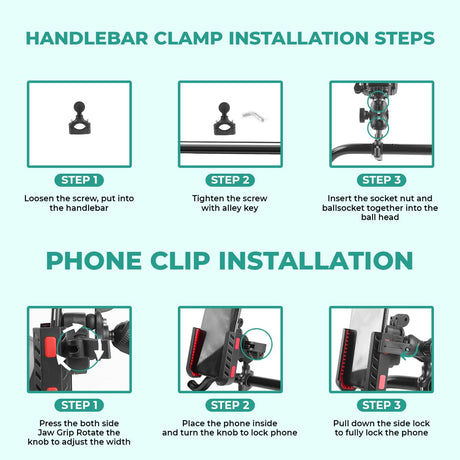 HANDLEBAR CLAMP INSTALLATION STEPS

STEP 1
Loosen the screw, put into the handlebar

STEP 2
Tighten the screw with alley key

STEP 3
Insert the socket nut and ballsocket together into the ball head

PHONE CLIP INSTALLATION

STEP 1
Press the both side Jaw Grip Rotate the knob to adjust the width

STEP 2
Place the phone inside and turn the knob to lock phone

STEP 3
Pull down the side lock to fully lock the phone